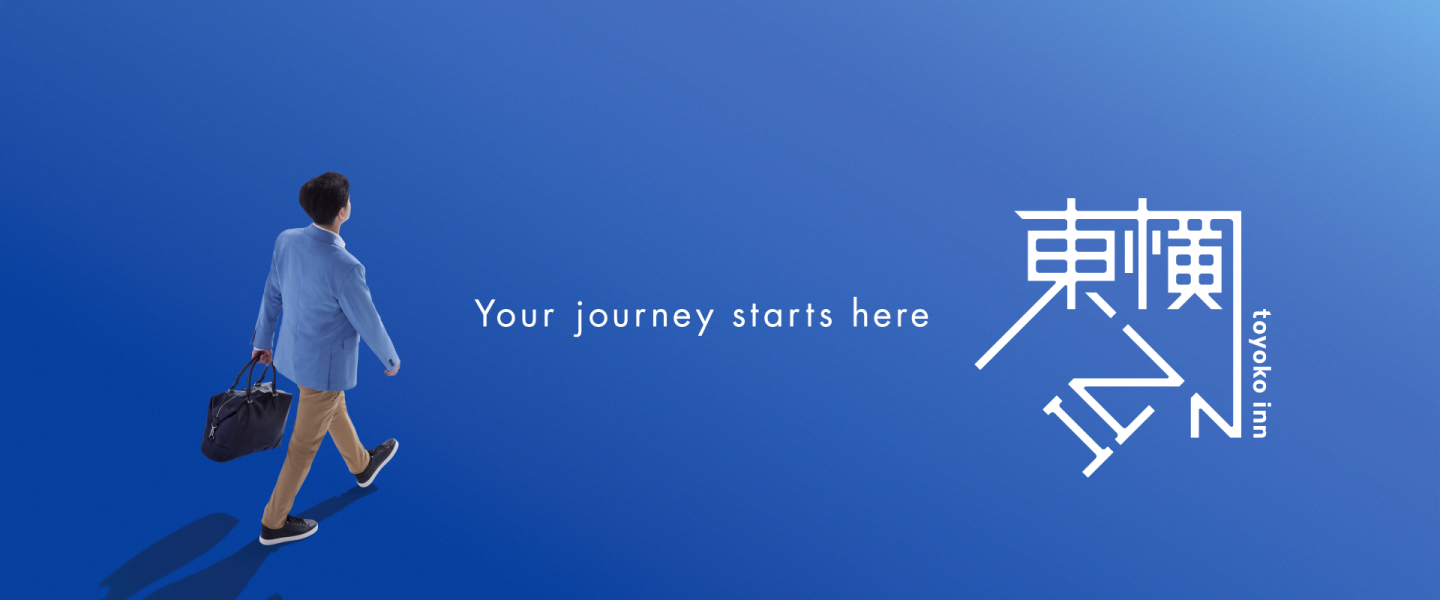 Your journey starts here

東横INN

toyoko inn